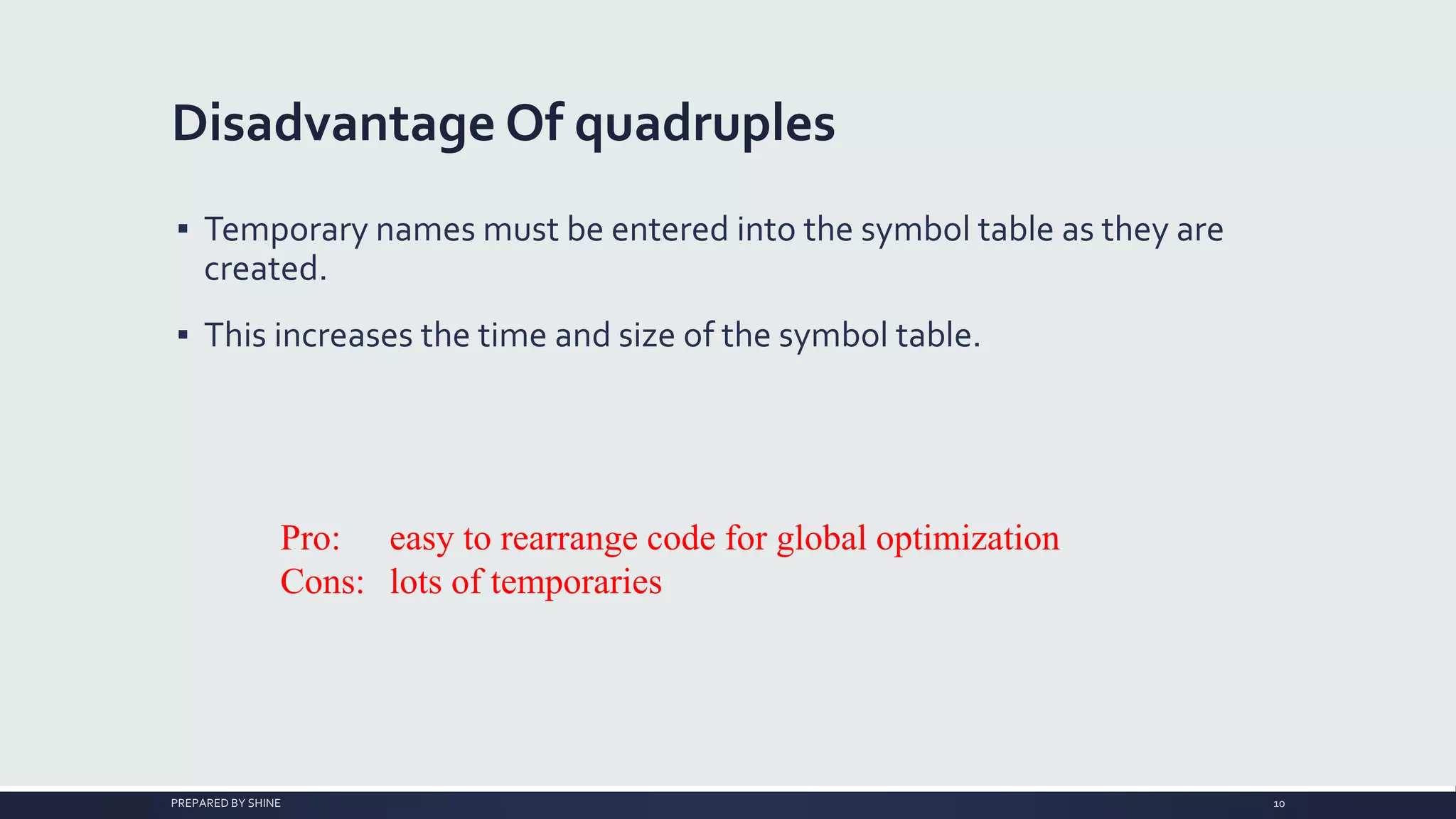 Disadvantage Of quadruples

▪ Temporary names must be entered into the symbol table as they are created.

▪ This increases the time and size of the symbol table.

Pro: easy to rearrange code for global optimization
Cons: lots of temporaries

PREPARED BY SHINE

10